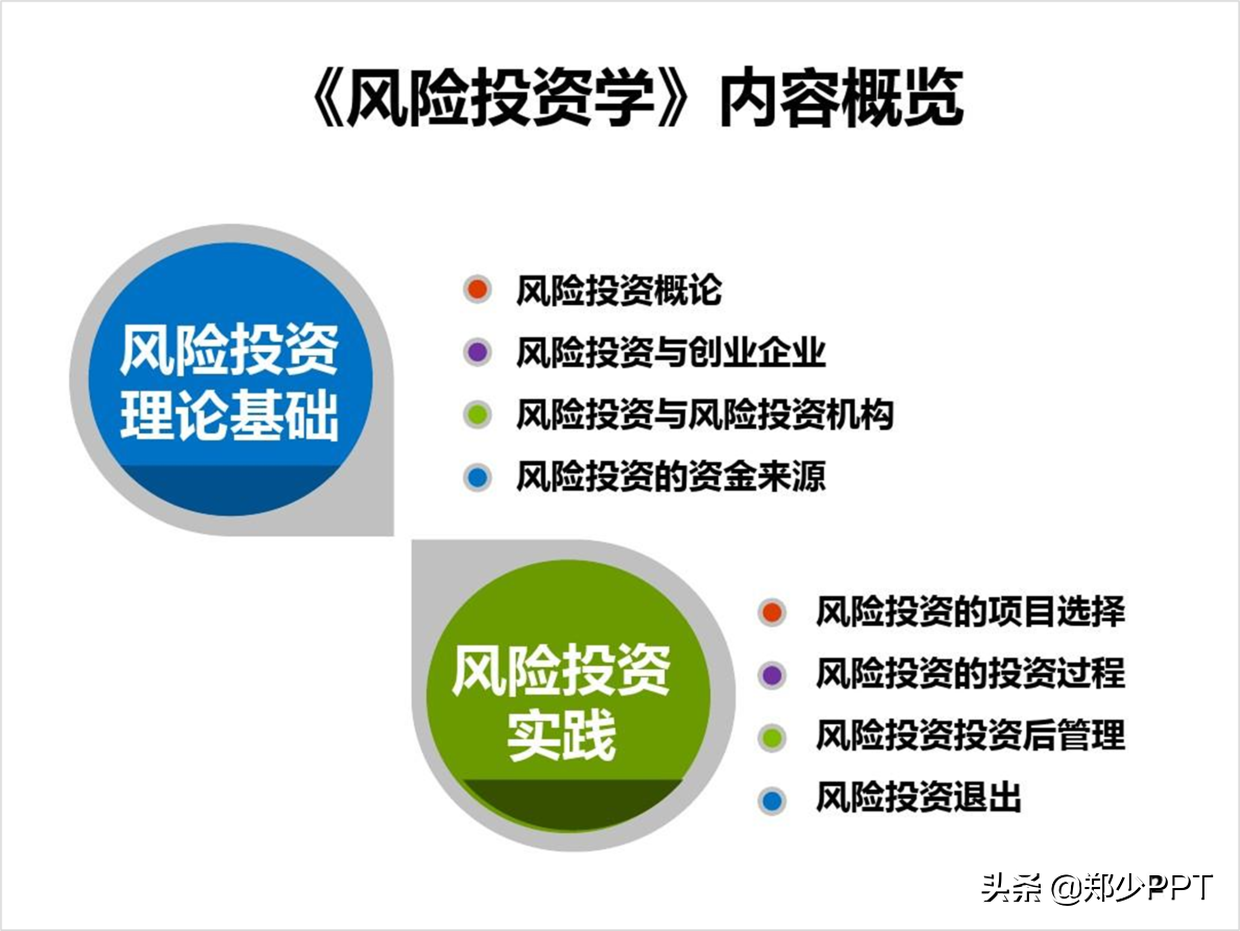 《风险投资学》内容概览

风险投资理论基础

风险投资概论
风险投资与创业企业
风险投资与风险投资机构
风险投资的资金来源

风险投资实践

风险投资的项目选择
风险投资的投资过程
风险投资投资后管理
风险投资退出

头条 @郑少PPT